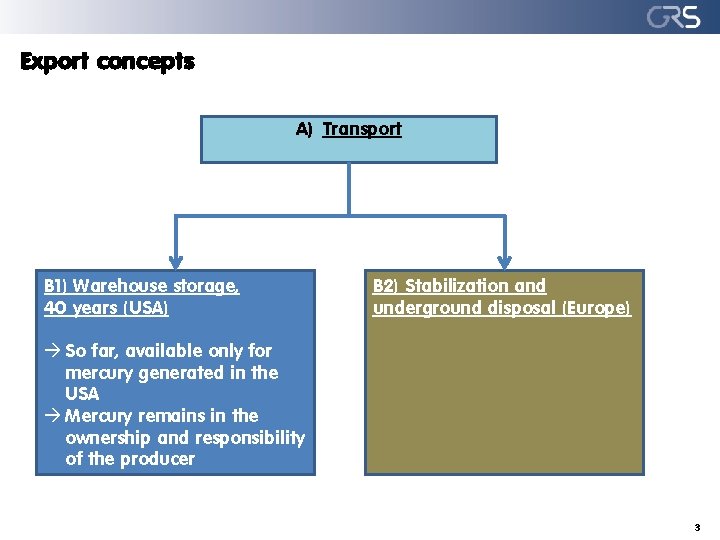 GRS

Export concepts

A) Transport

B1) Warehouse storage, 40 years (USA)

→ So far, available only for mercury generated in the USA
→ Mercury remains in the ownership and responsibility of the producer

B2) Stabilization and underground disposal (Europe)

3